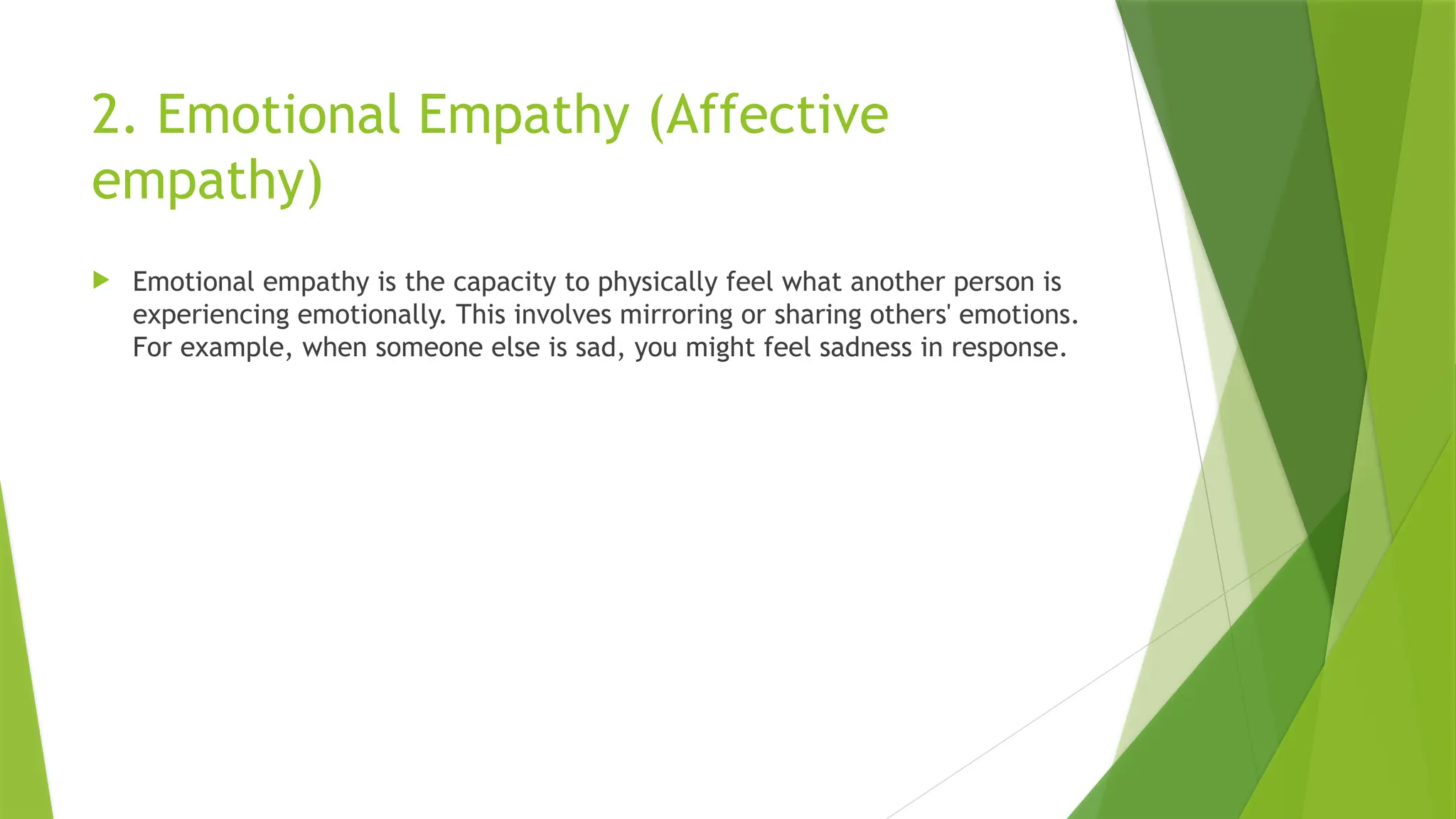 2. Emotional Empathy (Affective empathy)

Emotional empathy is the capacity to physically feel what another person is experiencing emotionally. This involves mirroring or sharing others' emotions. For example, when someone else is sad, you might feel sadness in response.